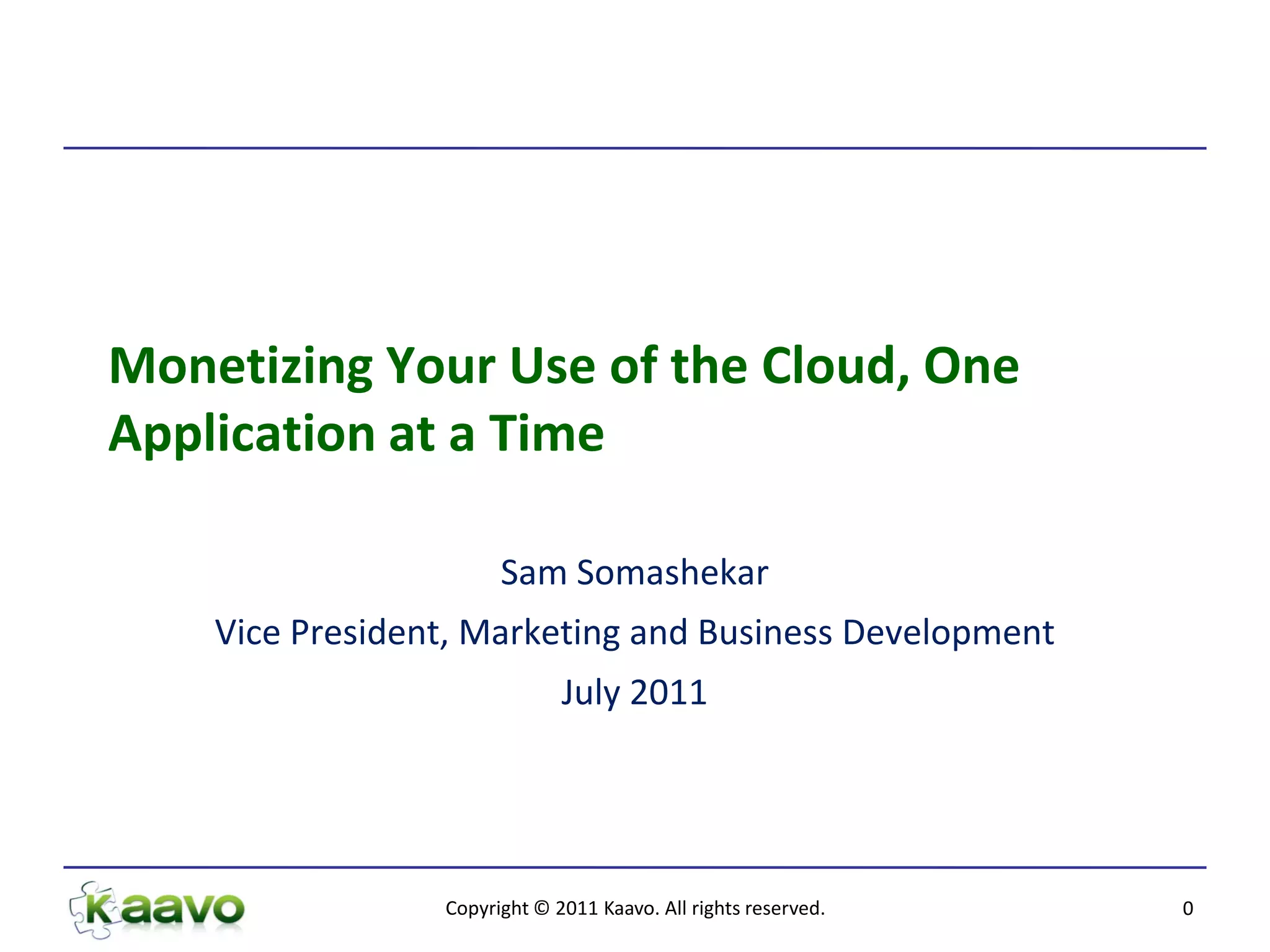 Monetizing Your Use of the Cloud, One Application at a Time

Sam Somashekar

Vice President, Marketing and Business Development

July 2011

Kaavo

Copyright © 2011 Kaavo. All rights reserved.

0